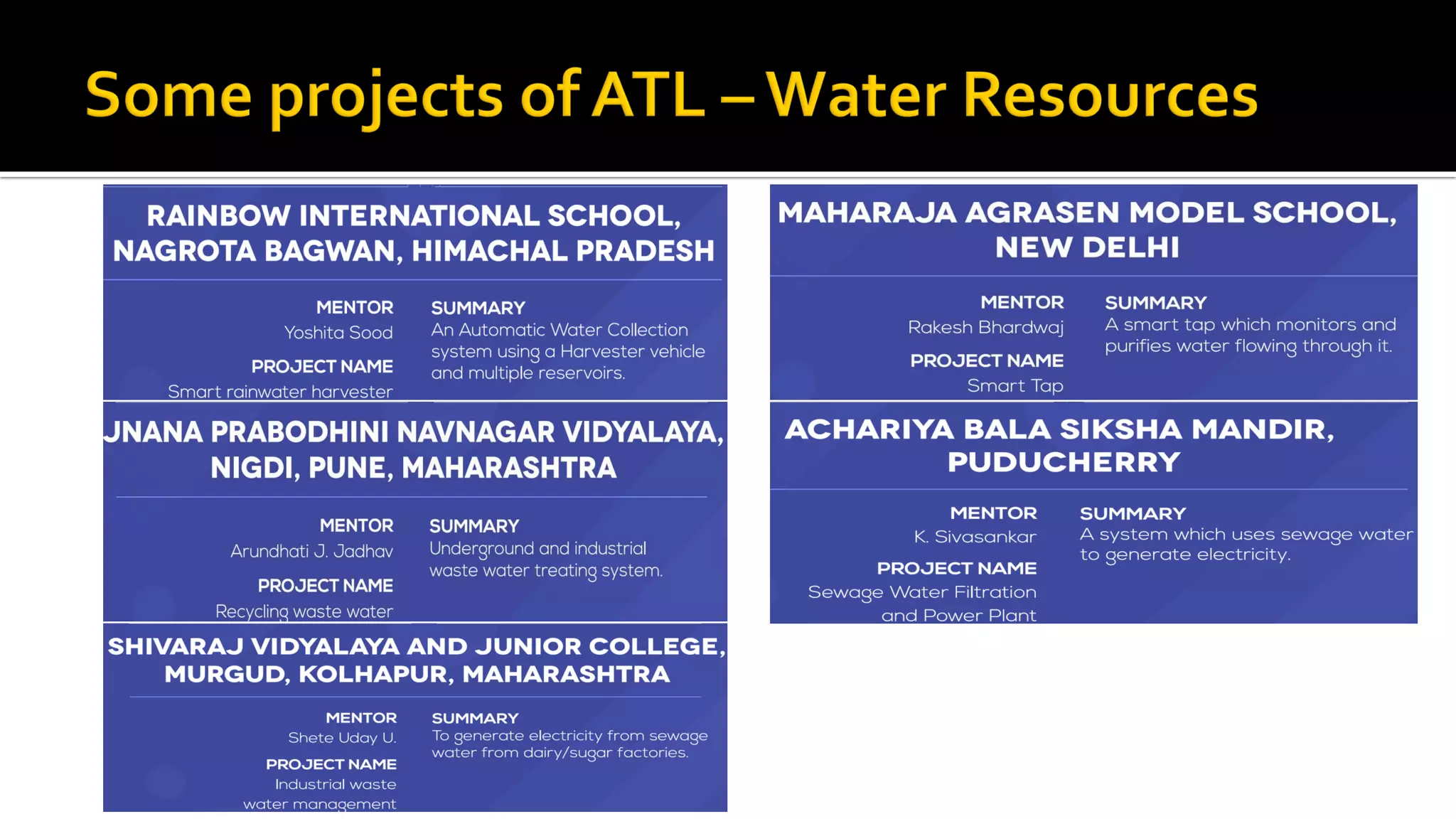 Some projects of ATL – Water Resources

RAINBOW INTERNATIONAL SCHOOL, NAGROTA BAGWAN, HIMACHAL PRADESH

MENTOR
Yoshita Sood

PROJECT NAME
Smart rainwater harvester

SUMMARY
An Automatic Water Collection system using a Harvester vehicle and multiple reservoirs.

JNANA PRABODHINI NAVNAGAR VIDYALAYA, NIGDI, PUNE, MAHARASHTRA

MENTOR
Arundhati J. Jadhav

PROJECT NAME
Recycling waste water

SUMMARY
Underground and industrial waste water treating system.

SHIVARAJ VIDYALAYA AND JUNIOR COLLEGE, MURGUD, KOLHAPUR, MAHARASHTRA

MENTOR
Shete Uday U.

PROJECT NAME
Industrial waste water management

SUMMARY
To generate electricity from sewage water from dairy/sugar factories.

MAHARAJA AGRASEN MODEL SCHOOL, NEW DELHI

MENTOR
Rakesh Bhardwaj

PROJECT NAME
Smart Tap

SUMMARY
A smart tap which monitors and purifies water flowing through it.

ACHARIYA BALA SIKSHA MANDIR, PUDUCHERRY

MENTOR
K. Sivasankar

PROJECT NAME
Sewage Water Filtration and Power Plant

SUMMARY
A system which uses sewage water to generate electricity.